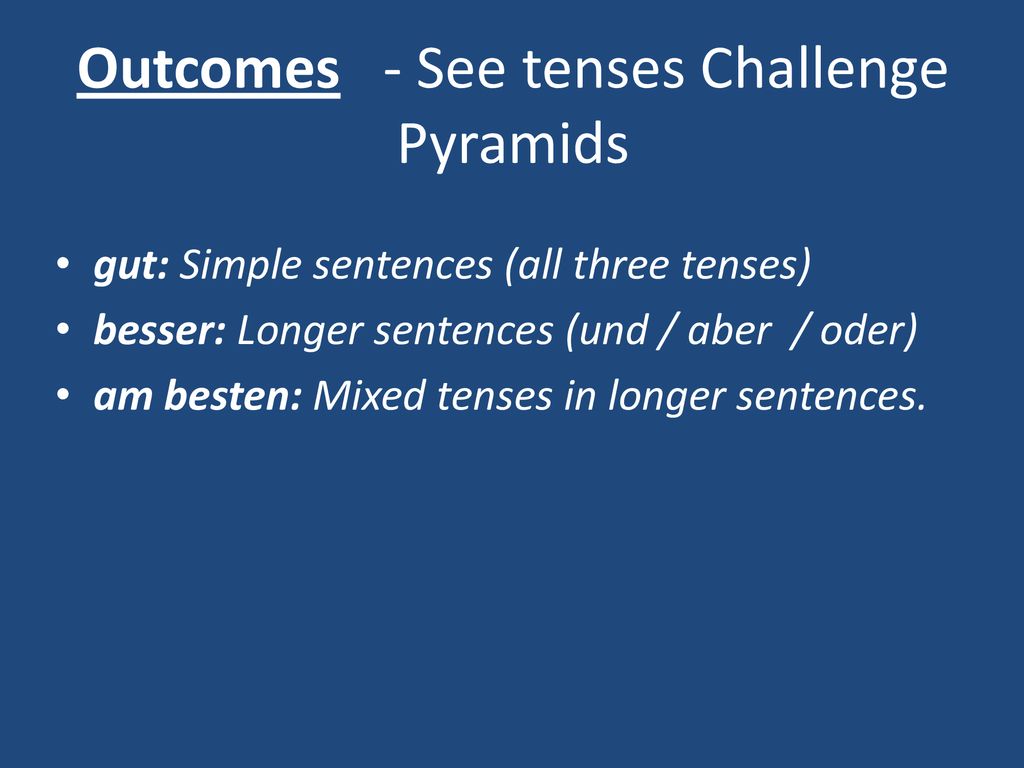 Outcomes - See tenses Challenge Pyramids

• gut: Simple sentences (all three tenses)
• besser: Longer sentences (und / aber / oder)
• am besten: Mixed tenses in longer sentences.